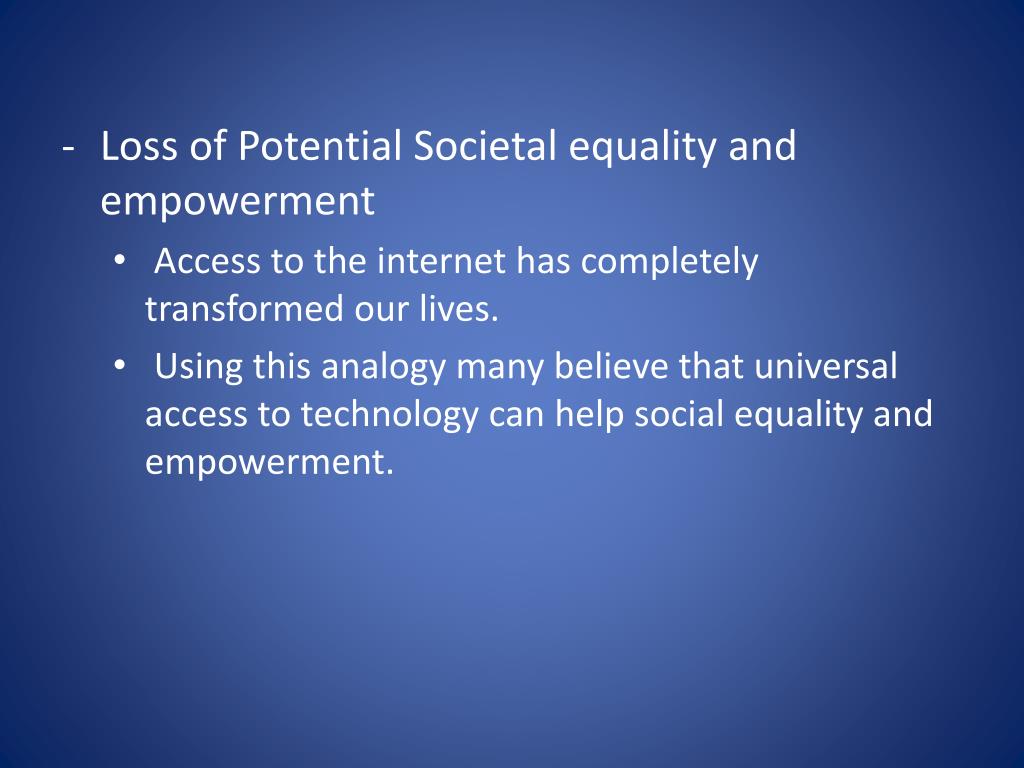 - Loss of Potential Societal equality and empowerment
  • Access to the internet has completely transformed our lives.
  • Using this analogy many believe that universal access to technology can help social equality and empowerment.